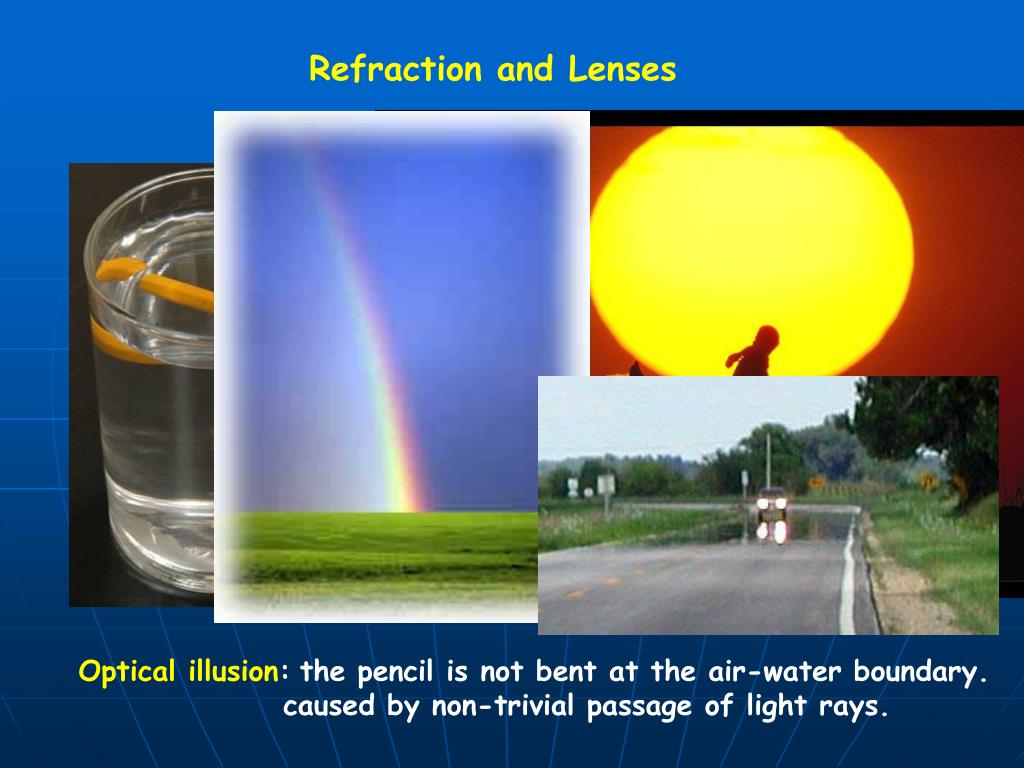 Refraction and Lenses

Optical illusion: the pencil is not bent at the air-water boundary. caused by non-trivial passage of light rays.